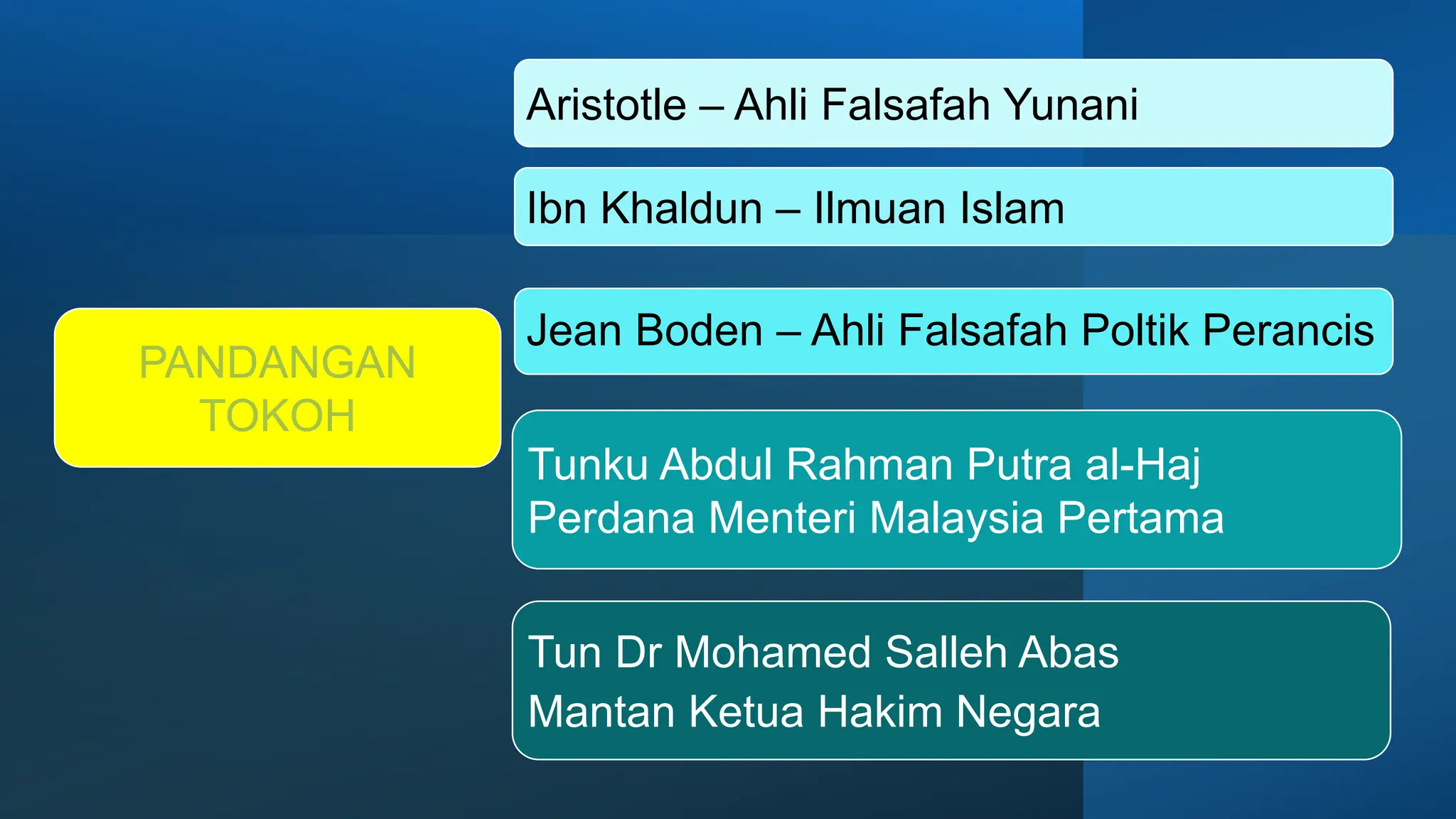 PANDANGAN TOKOH

Aristotle – Ahli Falsafah Yunani

Ibn Khaldun – Ilmuan Islam

Jean Boden – Ahli Falsafah Poltik Perancis

Tunku Abdul Rahman Putra al-Haj
Perdana Menteri Malaysia Pertama

Tun Dr Mohamed Salleh Abas
Mantan Ketua Hakim Negara